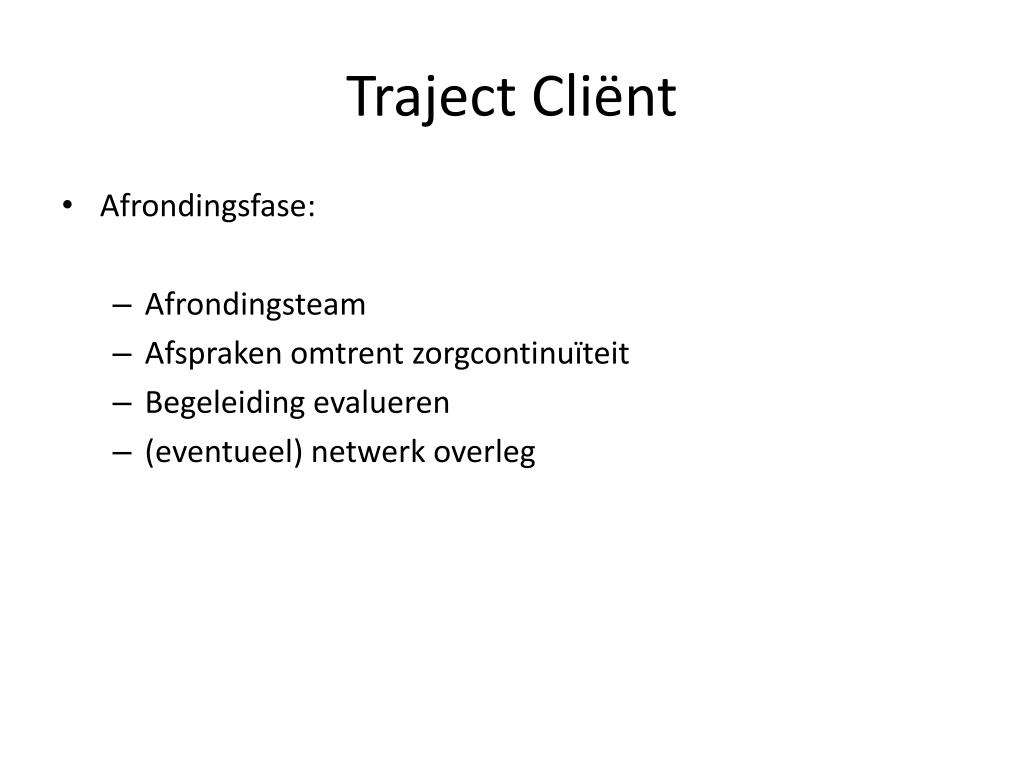 Traject Cliënt

• Afrondingsfase:

– Afrondingsteam
– Afspraken omtrent zorgcontinuïteit
– Begeleiding evalueren
– (eventueel) netwerk overleg